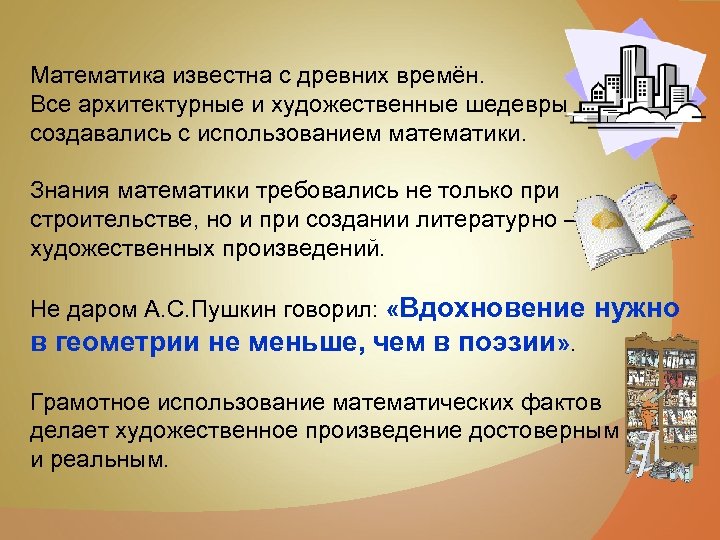 Математика известна с древних времён. Все архитектурные и художественные шедевры создавались с использованием математики.

Знания математики требовались не только при строительстве, но и при создании литературно – художественных произведений.

Не даром А.С.Пушкин говорил: «Вдохновение нужно в геометрии не меньше, чем в поэзии».

Грамотное использование математических фактов делает художественное произведение достоверным и реальным.